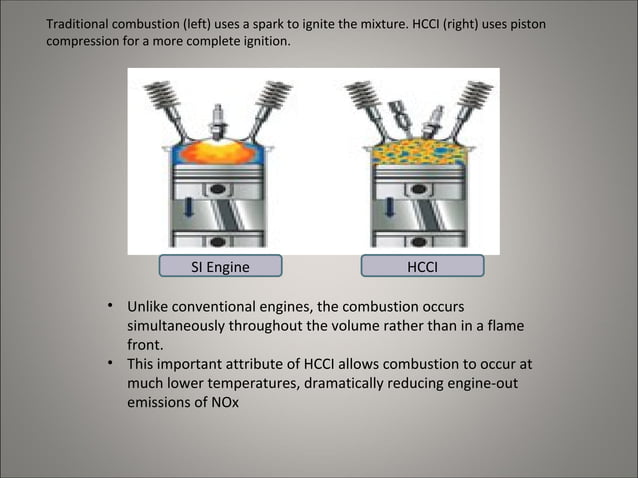 Traditional combustion (left) uses a spark to ignite the mixture. HCCI (right) uses piston compression for a more complete ignition.

SI Engine

HCCI

• Unlike conventional engines, the combustion occurs simultaneously throughout the volume rather than in a flame front.
• This important attribute of HCCI allows combustion to occur at much lower temperatures, dramatically reducing engine-out emissions of NOx